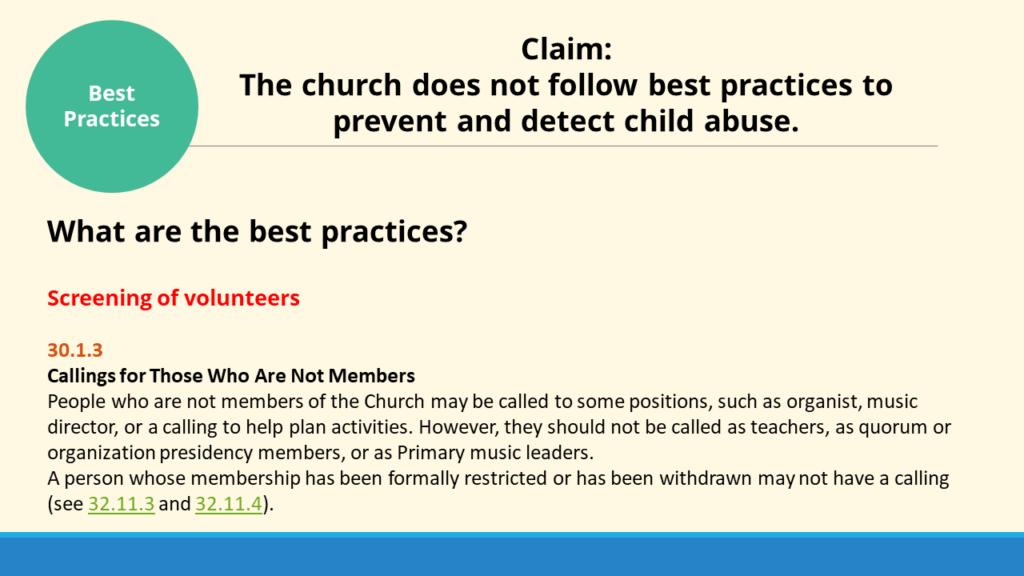 Best Practices

Claim:
The church does not follow best practices to prevent and detect child abuse.

What are the best practices?

Screening of volunteers

30.1.3
Callings for Those Who Are Not Members
People who are not members of the Church may be called to some positions, such as organist, music director, or a calling to help plan activities. However, they should not be called as teachers, as quorum or organization presidency members, or as Primary music leaders.
A person whose membership has been formally restricted or has been withdrawn may not have a calling (see 32.11.3 and 32.11.4).